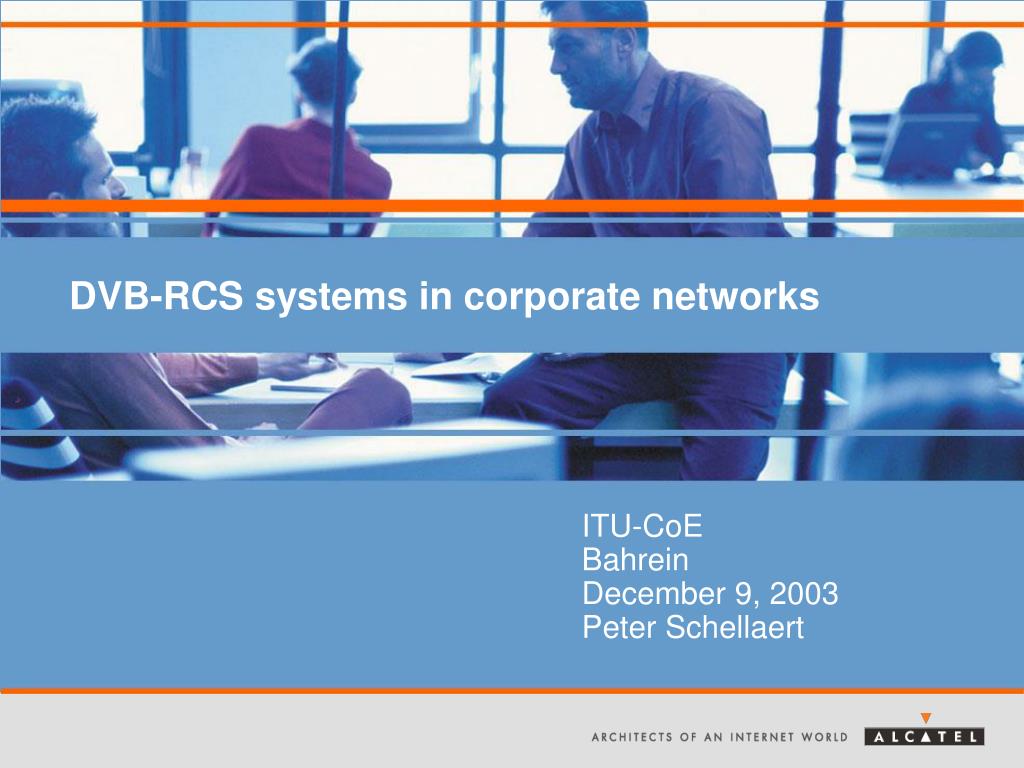 DVB-RCS systems in corporate networks

ITU-CoE
Bahrein
December 9, 2003
Peter Schellaert

ARCHITECTS OF AN INTERNET WORLD

ALCATEL